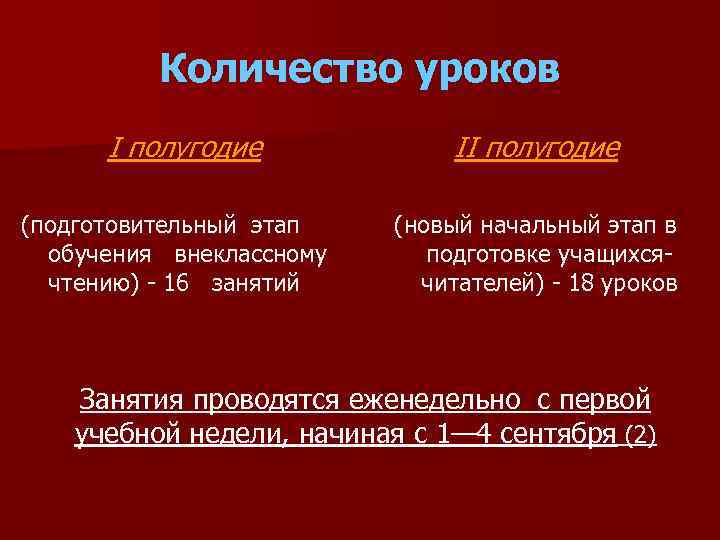 Количество уроков

I полугодие

(подготовительный этап обучения внеклассному чтению) - 16 занятий

II полугодие

(новый начальный этап в подготовке учащихся-читателей) - 18 уроков

Занятия проводятся еженедельно с первой учебной недели, начиная с 1—4 сентября (2)